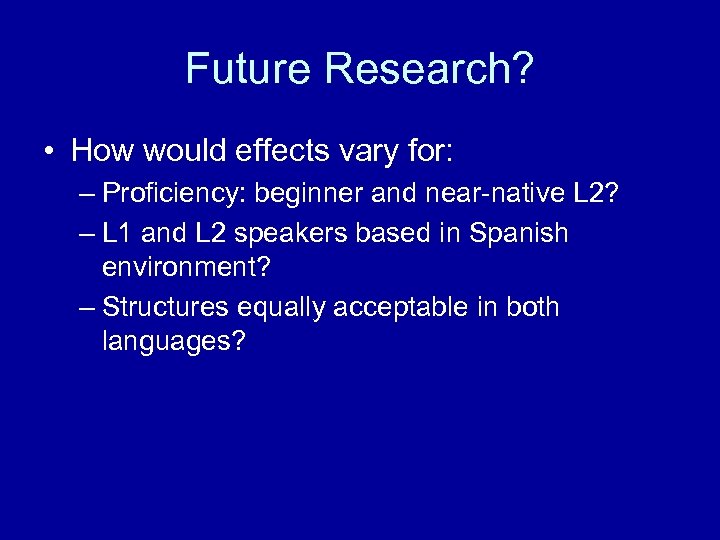 Future Research?

• How would effects vary for:
– Proficiency: beginner and near-native L2?
– L1 and L2 speakers based in Spanish environment?
– Structures equally acceptable in both languages?